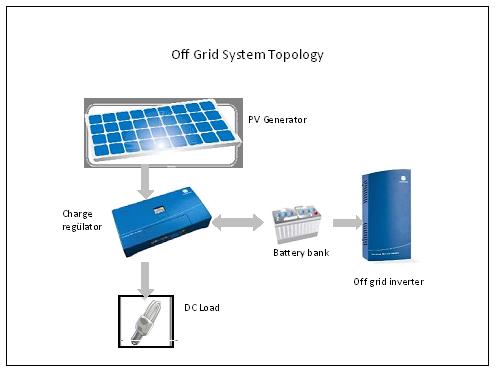 Off Grid System Topology

PV Generator

Charge regülator

Battery bank

Off grid inverter

DC Load